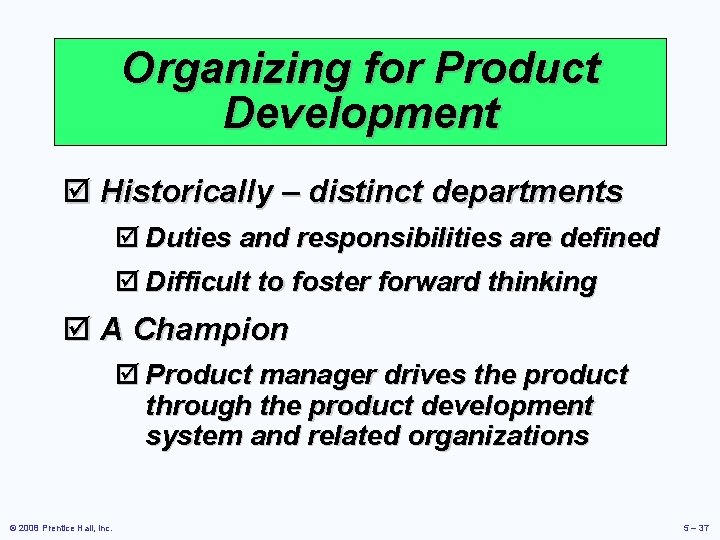 Organizing for Product Development

☑ Historically – distinct departments

☑ Duties and responsibilities are defined

☑ Difficult to foster forward thinking

☑ A Champion

☑ Product manager drives the product through the product development system and related organizations

© 2008 Prentice Hall, Inc.

5 – 37